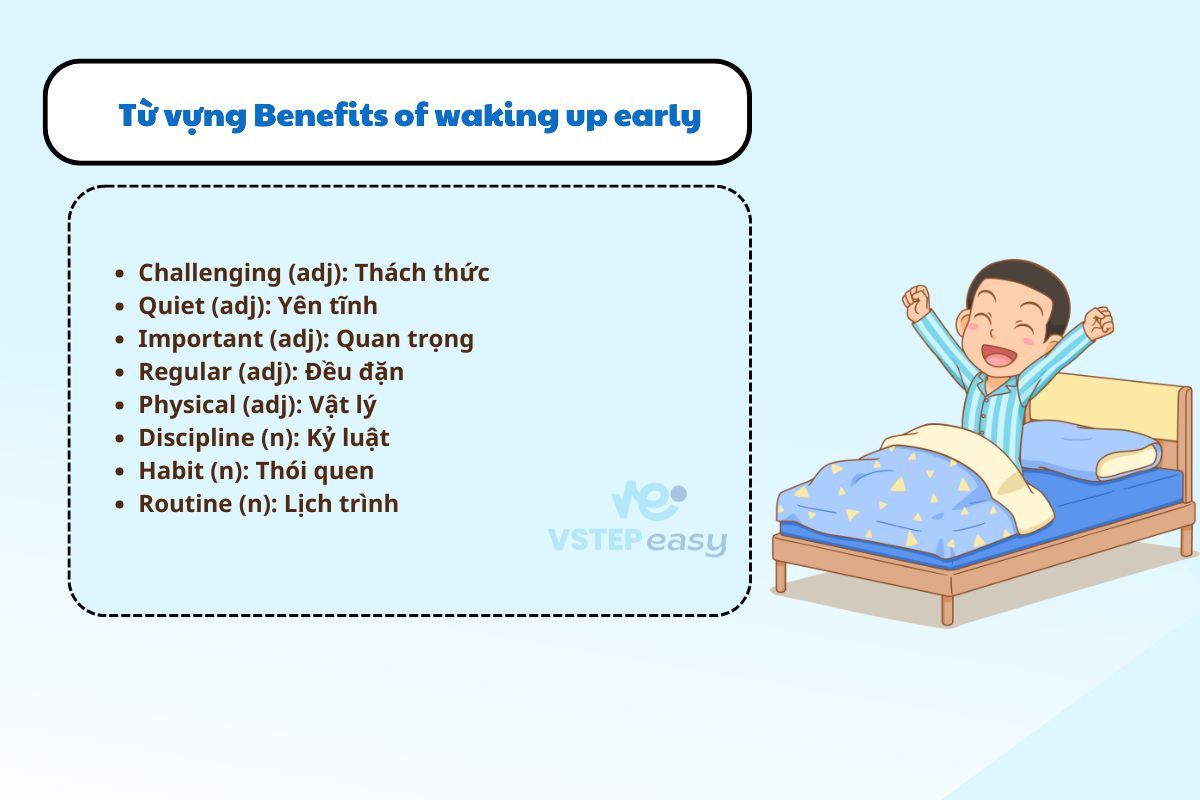 Từ vựng Benefits of waking up early

- Challenging (adj): Thách thức
- Quiet (adj): Yên tĩnh
- Important (adj): Quan trọng
- Regular (adj): Đều đặn
- Physical (adj): Vật lý
- Discipline (n): Kỷ luật
- Habit (n): Thói quen
- Routine (n): Lịch trình

VSTEP easy